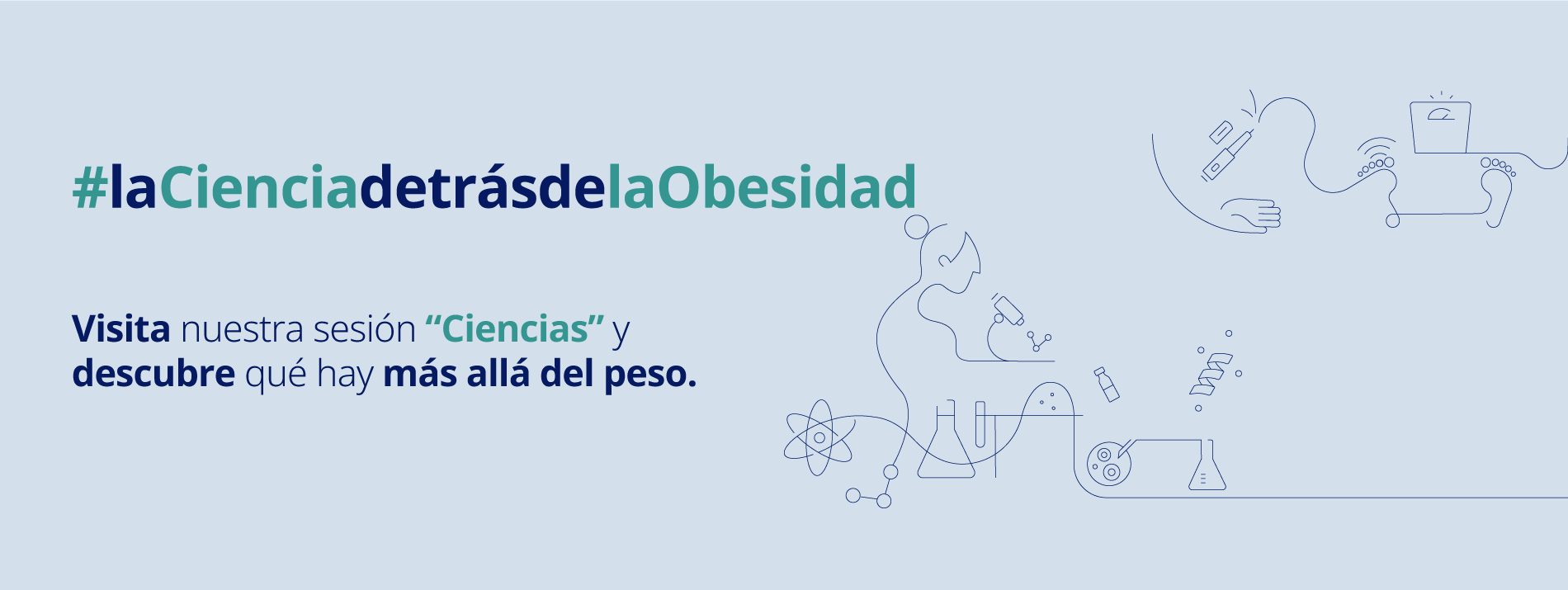 #laCienciadetrásdelaObesidad

Visita nuestra sesión “Ciencias” y descubre qué hay más allá del peso.